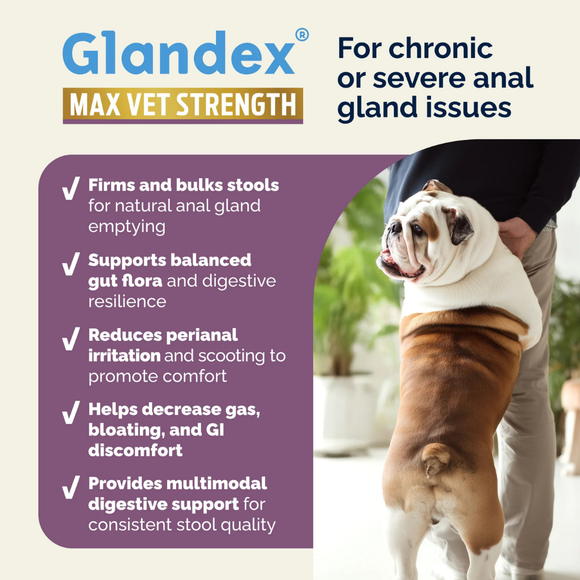 Glandex®
MAX VET STRENGTH

For chronic or severe anal gland issues

✓ Firms and bulks stools for natural anal gland emptying

✓ Supports balanced gut flora and digestive resilience

✓ Reduces perianal irritation and scooting to promote comfort

✓ Helps decrease gas, bloating, and GI discomfort

✓ Provides multimodal digestive support for consistent stool quality